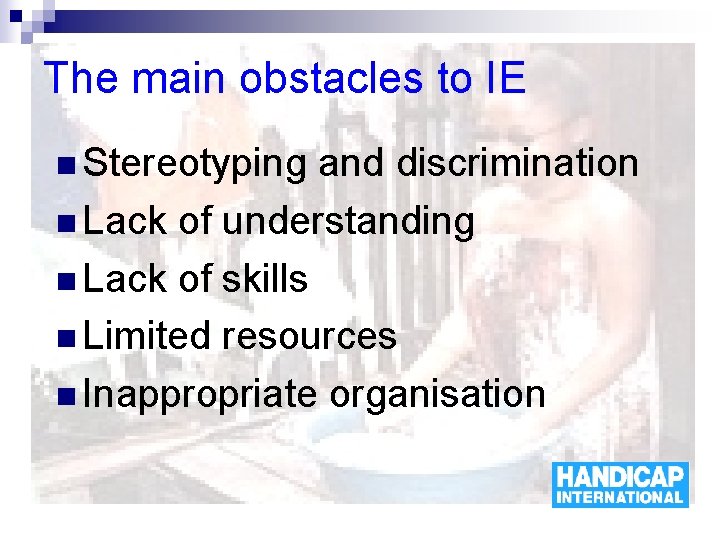 The main obstacles to IE

- Stereotyping and discrimination
- Lack of understanding
- Lack of skills
- Limited resources
- Inappropriate organisation

HANDICAP INTERNATIONAL